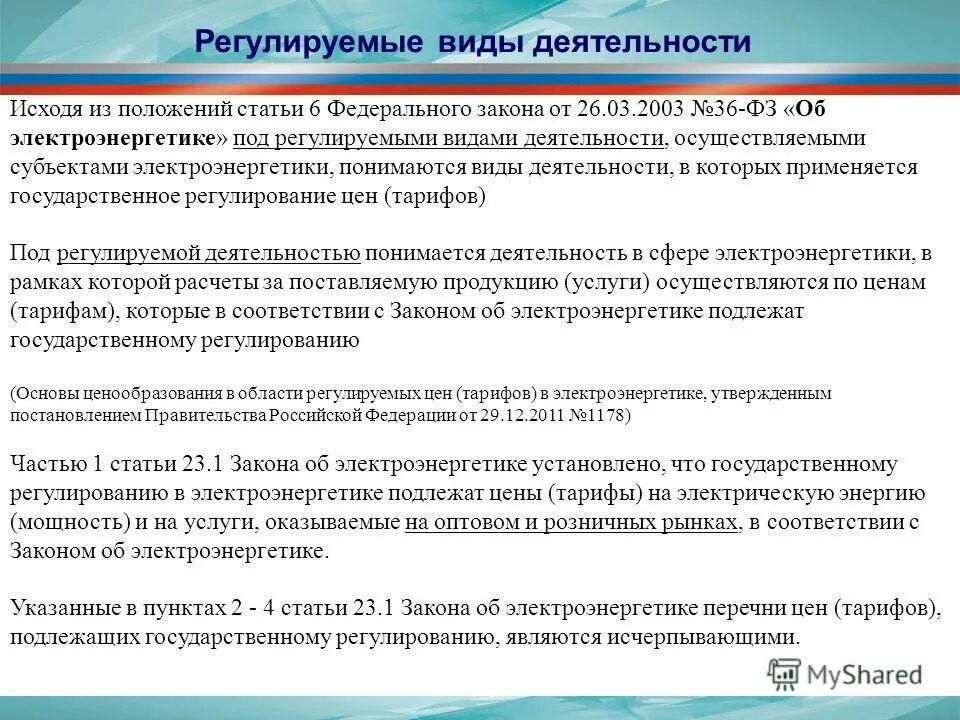 Регулируемые виды деятельности

Исходя из положений статьи 6 Федерального закона от 26.03.2003 №36-ФЗ «Об электроэнергетике» под регулируемыми видами деятельности, осуществляемыми субъектами электроэнергетики, понимаются виды деятельности, в которых применяется государственное регулирование цен (тарифов)

Под регулируемой деятельностью понимается деятельность в сфере электроэнергетики, в рамках которой расчеты за поставляемую продукцию (услуги) осуществляются по ценам (тарифам), которые в соответствии с Законом об электроэнергетике подлежат государственному регулированию

(Основы ценообразования в области регулируемых цен (тарифов) в электроэнергетике, утвержденным постановлением Правительства Российской Федерации от 29.12.2011 №1178)

Частью 1 статьи 23.1 Закона об электроэнергетике установлено, что государственному регулированию в электроэнергетике подлежат цены (тарифы) на электрическую энергию (мощность) и на услуги, оказываемые на оптовом и розничных рынках, в соответствии с Законом об электроэнергетике.

Указанные в пунктах 2 - 4 статьи 23.1 Закона об электроэнергетике перечни цен (тарифов), подлежащих государственному регулированию, являются исчерпывающими.

MyShared